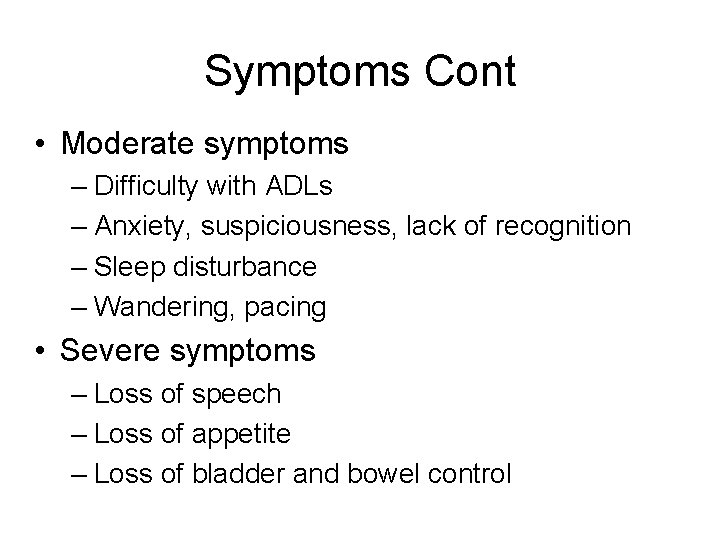 Symptoms Cont

• Moderate symptoms
– Difficulty with ADLs
– Anxiety, suspiciousness, lack of recognition
– Sleep disturbance
– Wandering, pacing

• Severe symptoms
– Loss of speech
– Loss of appetite
– Loss of bladder and bowel control